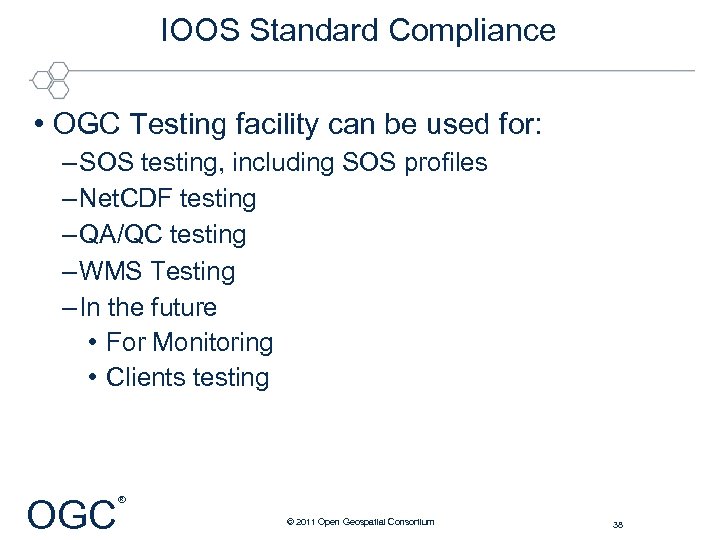 IOOS Standard Compliance

• OGC Testing facility can be used for:
– SOS testing, including SOS profiles
– NetCDF testing
– QA/QC testing
– WMS Testing
– In the future
• For Monitoring
• Clients testing

OGC®

© 2011 Open Geospatial Consortium

38